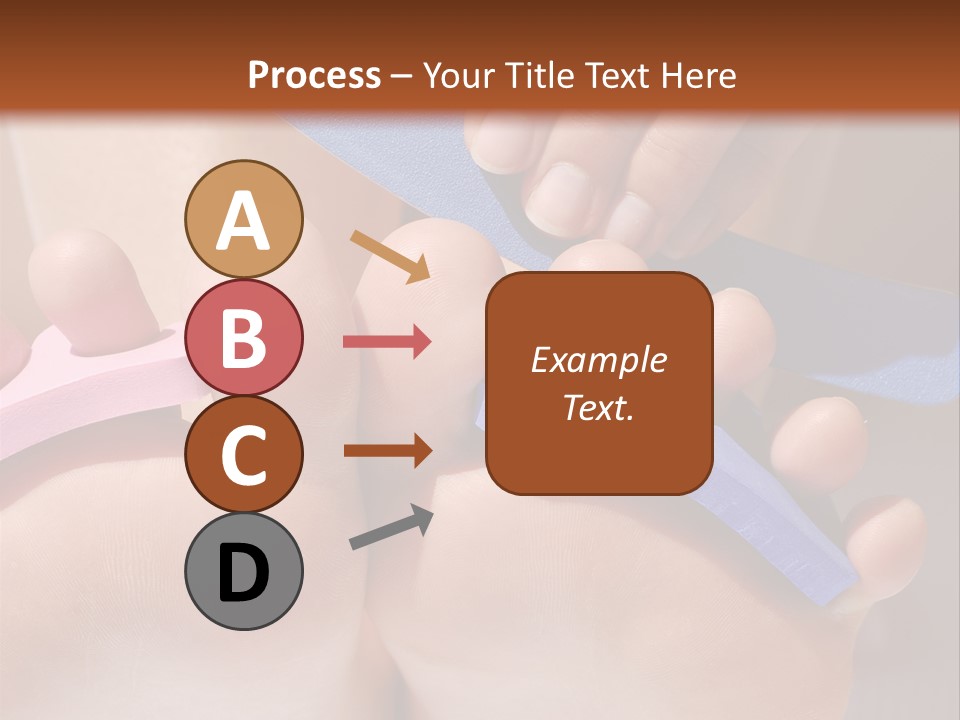 Process – Your Title Text Here

A

B

C

D

Example Text.